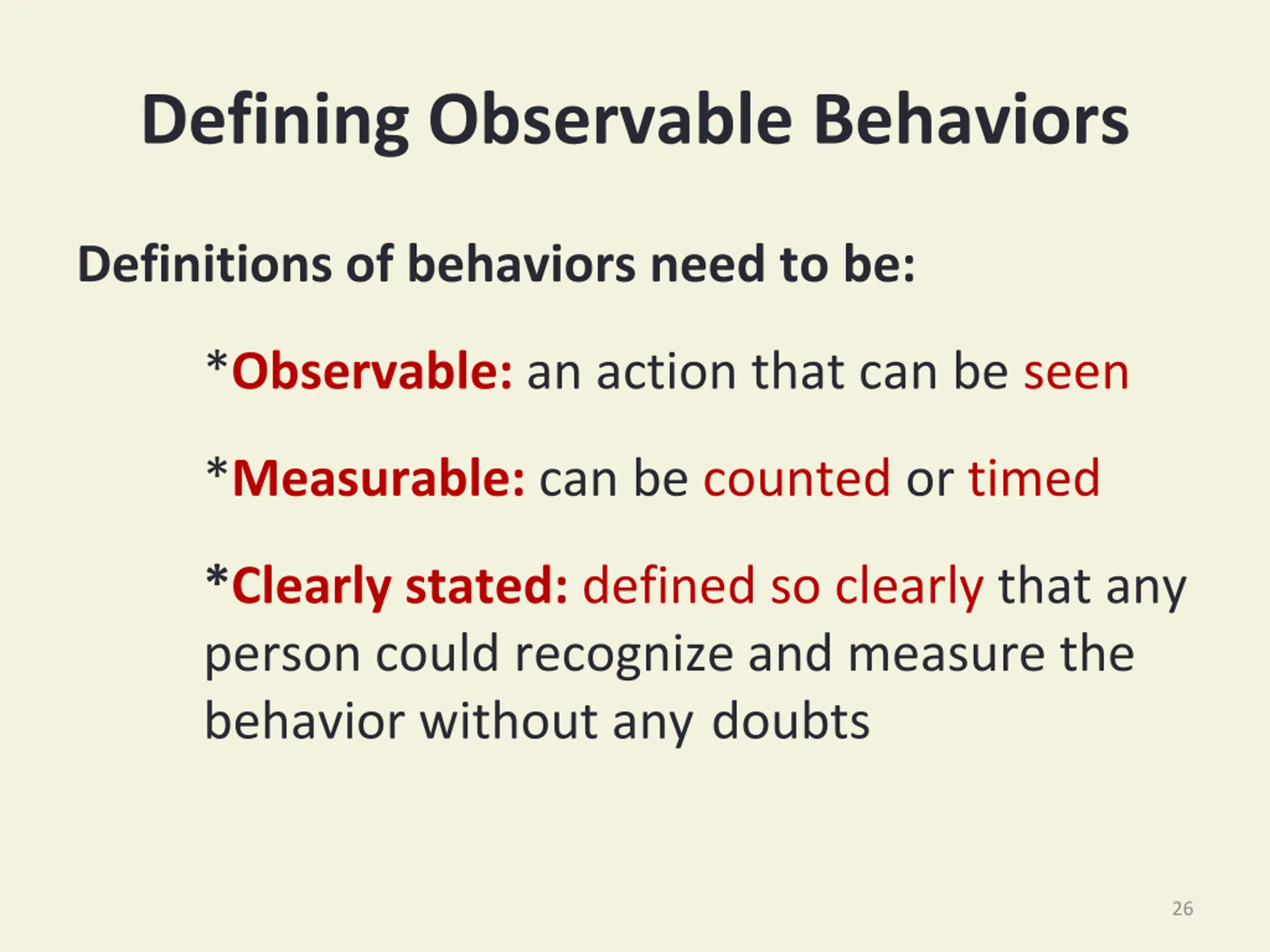 Defining Observable Behaviors

Definitions of behaviors need to be:

*Observable: an action that can be seen

*Measurable: can be counted or timed

*Clearly stated: defined so clearly that any person could recognize and measure the behavior without any doubts

26